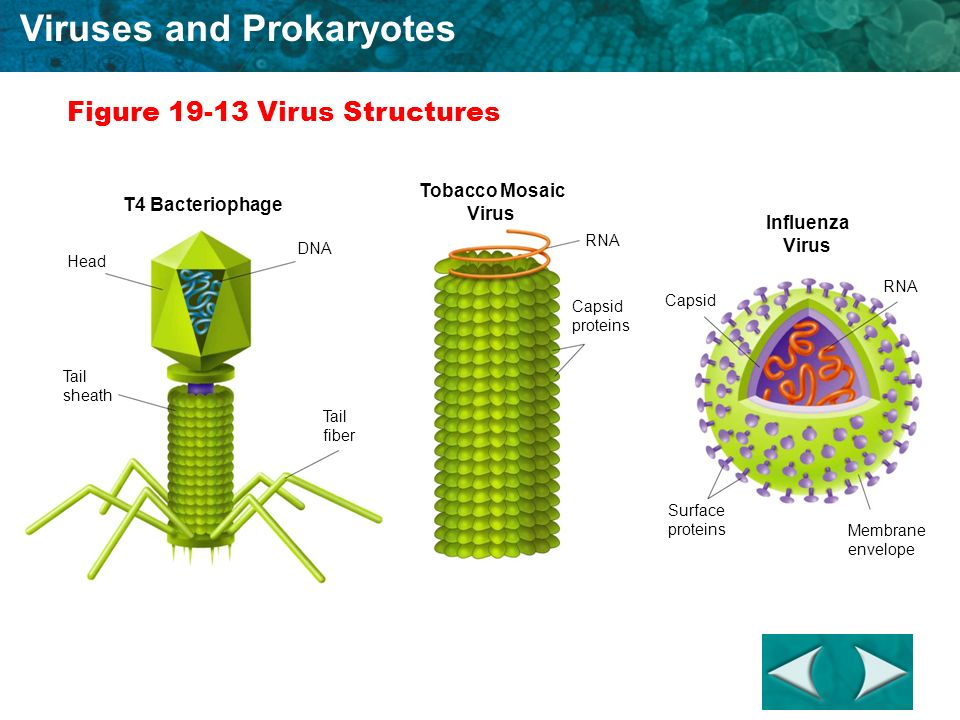 Viruses and Prokaryotes

Figure 19-13 Virus Structures

T4 Bacteriophage

Head

DNA

Tail sheath

Tail fiber

Tobacco Mosaic Virus

RNA

Capsid proteins

Influenza Virus

Capsid

RNA

Surface proteins

Membrane envelope